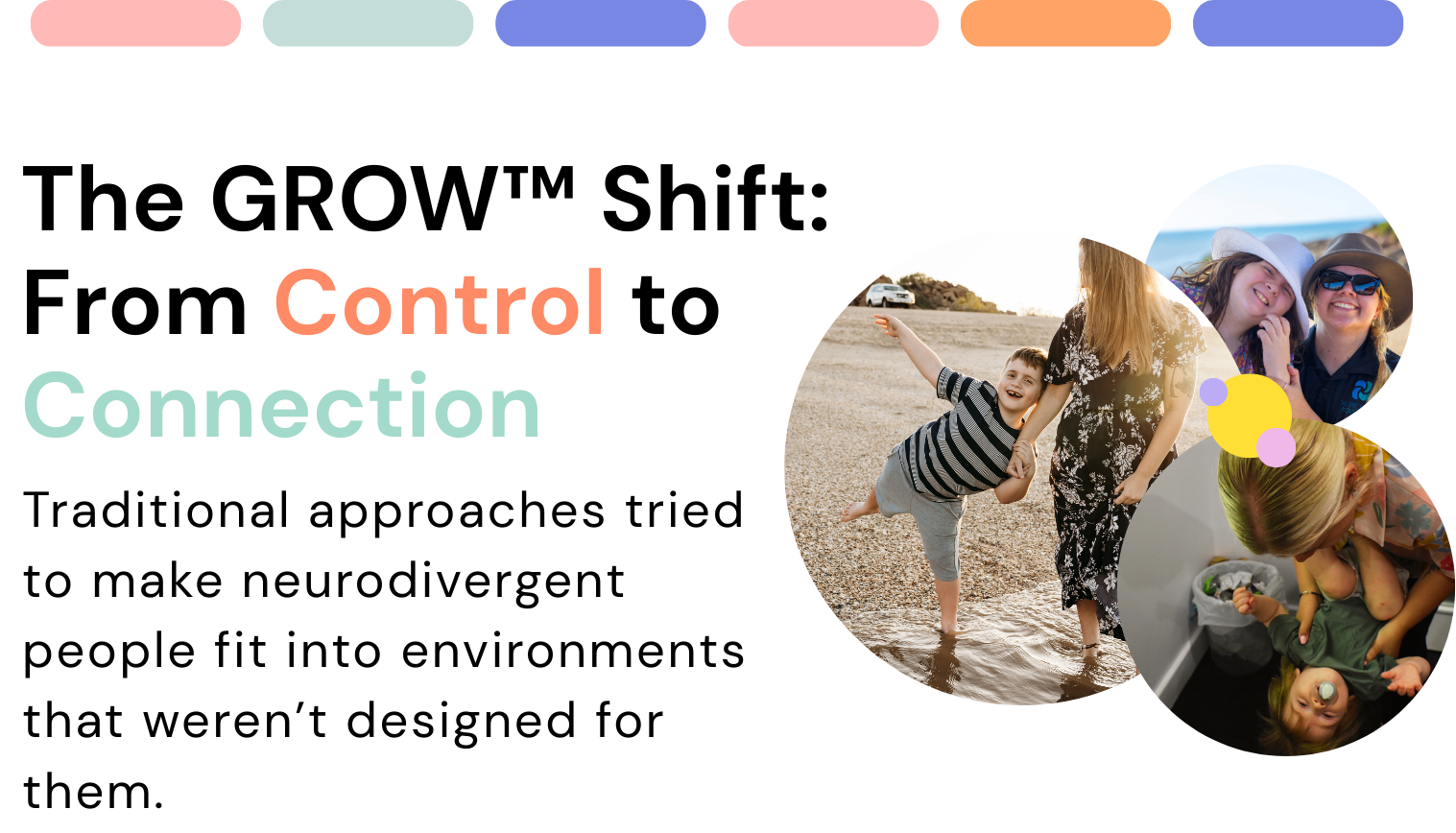 The GROW™ Shift: From Control to Connection

Traditional approaches tried to make neurodivergent people fit into environments that weren't designed for them.